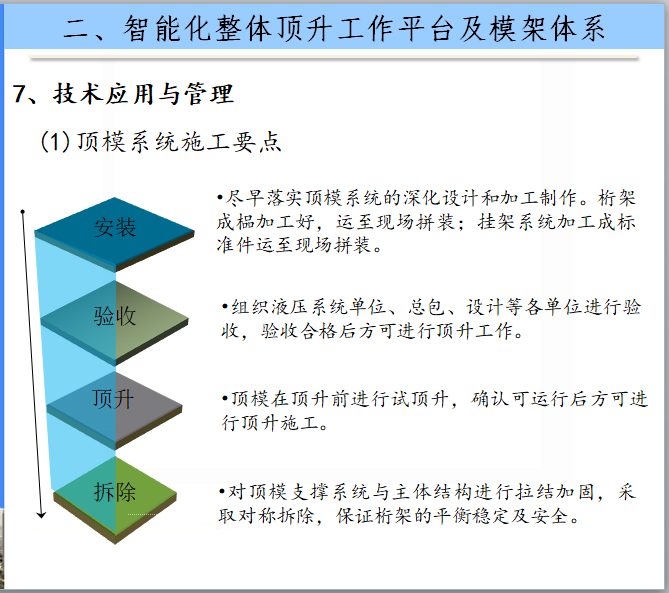 二、智能化整体顶升工作平台及模架体系

7、技术应用与管理

(1) 顶模系统施工要点

安装

•尽早落实顶模系统的深化设计和加工制作。桁架成榀加工好，运至现场拼装；挂架系统加工成标准件运至现场拼装。

验收

•组织液压系统单位、总包、设计等各单位进行验收，验收合格后方可进行顶升工作。

顶升

•顶模在顶升前进行试顶升，确认可运行后方可进行顶升施工。

拆除

•对顶模支撑系统与主体结构进行拉结加固，采取对称拆除，保证桁架的平衡稳定及安全。